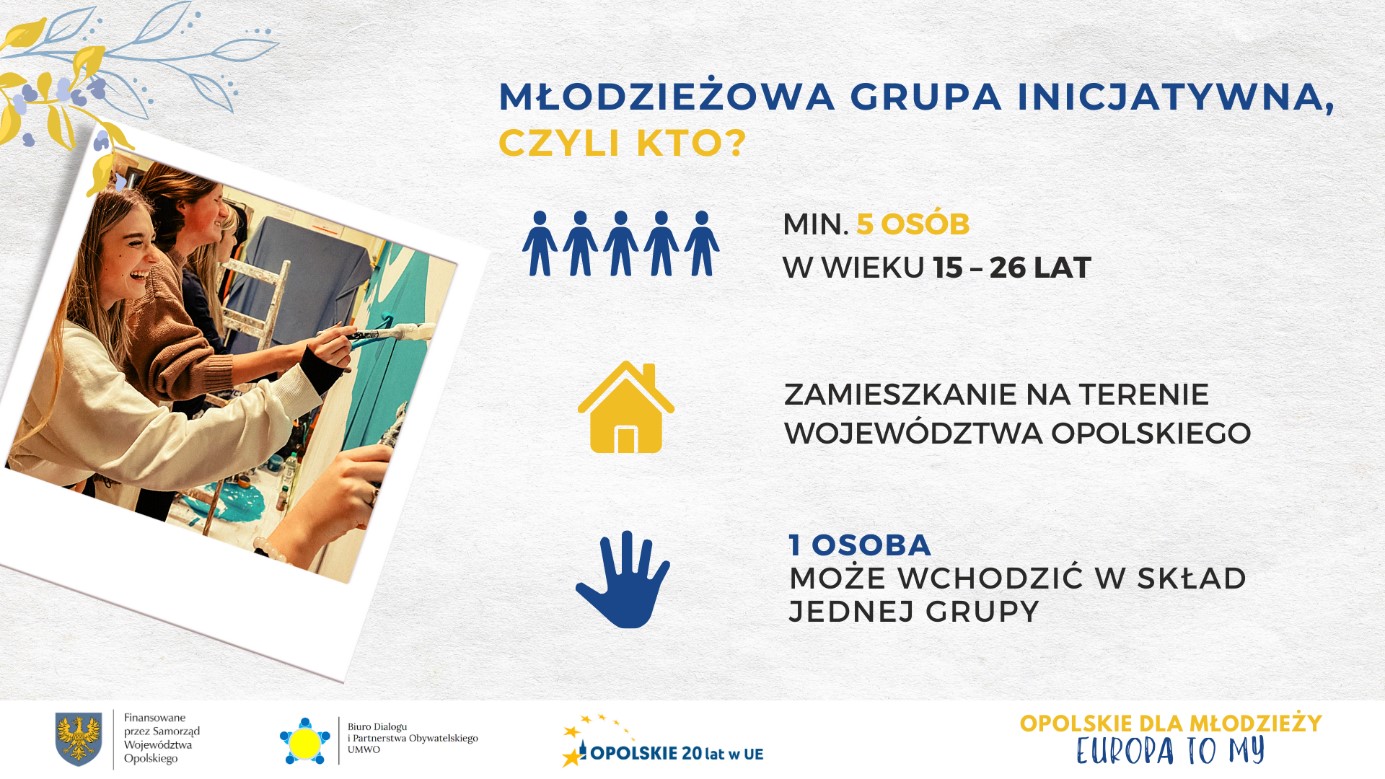 MŁODZIEŻOWA GRUPA INICJATYWNA, CZYLI KTO?

MIN. 5 OSÓB
W WIEKU 15 – 26 LAT

ZAMIESZKANIE NA TERENIE WOJEWÓDZTWA OPOLSKIEGO

1 OSOBA
MOŻE WCHODZIĆ W SKŁAD JEDNEJ GRUPY

Finansowane przez Samorząd Województwa Opolskiego

Biuro Dialogu i Partnerstwa Obywatelskiego UMWO

OPOLSKIE 20 lat w UE

OPOLSKIE DLA MŁODZIEŻY
EUROPA TO MY